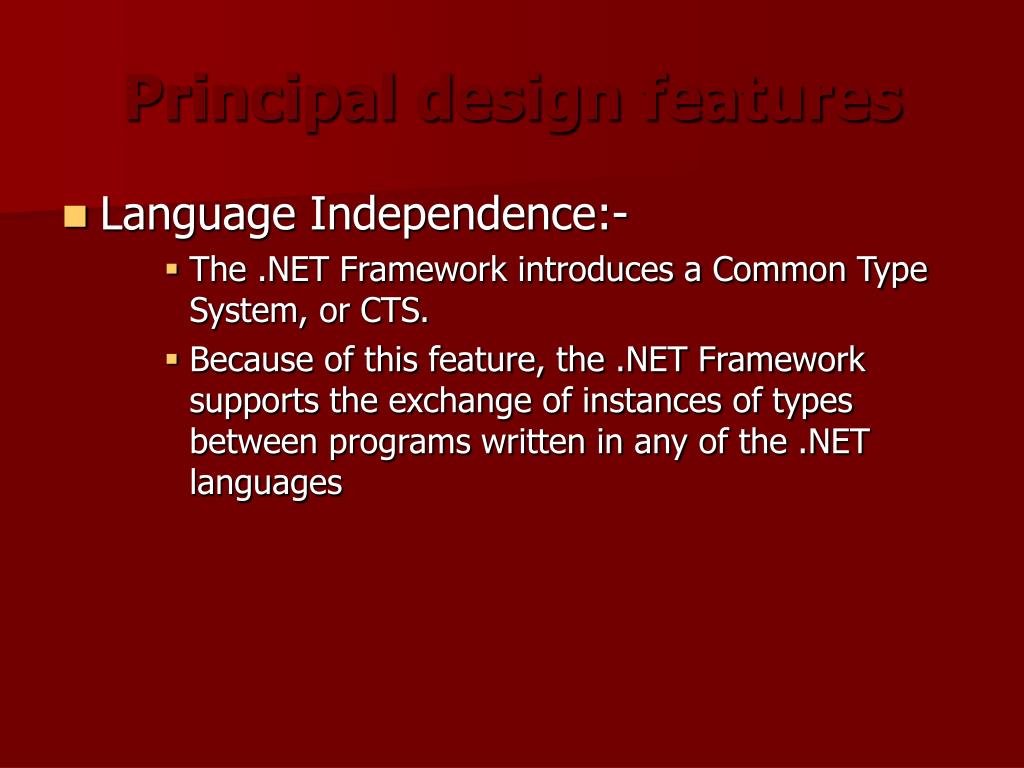 Principal design features

Language Independence:-

The .NET Framework introduces a Common Type System, or CTS.

Because of this feature, the .NET Framework supports the exchange of instances of types between programs written in any of the .NET languages